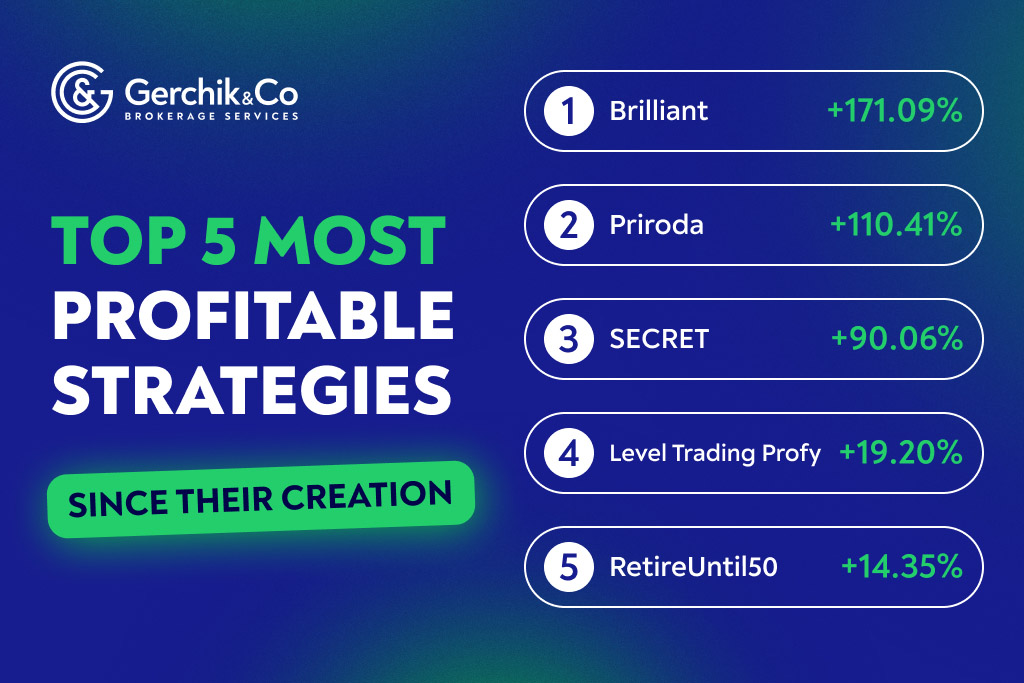 Gerchik&Co
BROKERAGE SERVICES

TOP 5 MOST PROFITABLE STRATEGIES

SINCE THEIR CREATION

1 Brilliant +171.09%

2 Priroda +110.41%

3 SECRET +90.06%

4 Level Trading Profy +19.20%

5 RetireUntil50 +14.35%